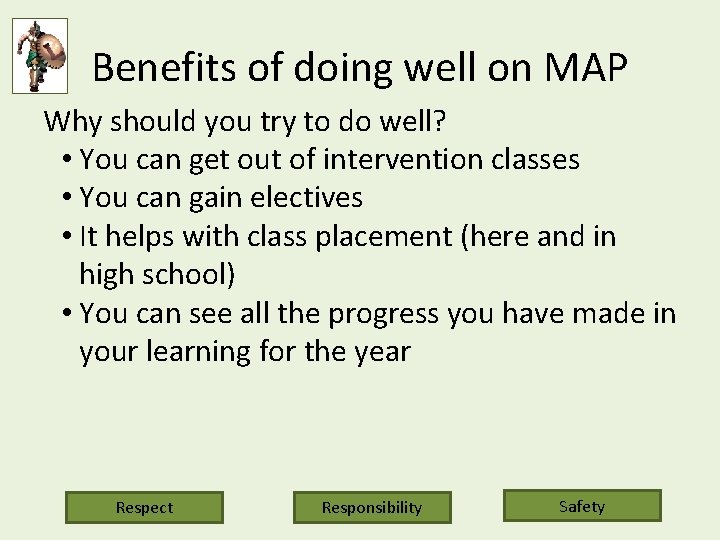 Benefits of doing well on MAP

Why should you try to do well?
• You can get out of intervention classes
• You can gain electives
• It helps with class placement (here and in high school)
• You can see all the progress you have made in your learning for the year

Respect

Responsibility

Safety